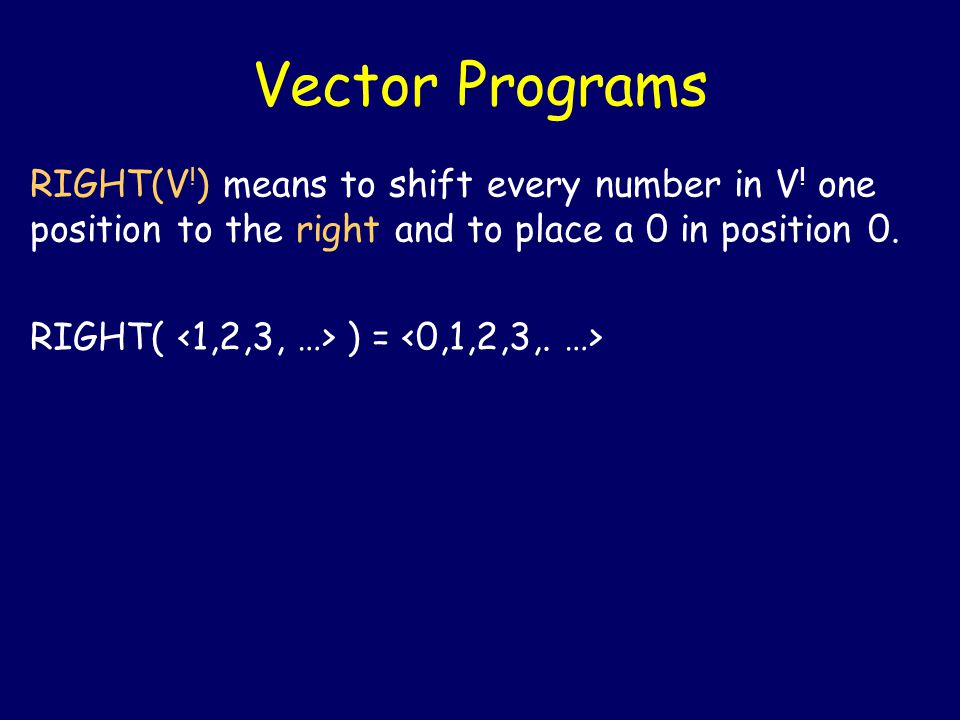 Vector Programs

RIGHT(V!) means to shift every number in V! one position to the right and to place a 0 in position 0.

RIGHT( <1,2,3, …> ) = <0,1,2,3,. …>